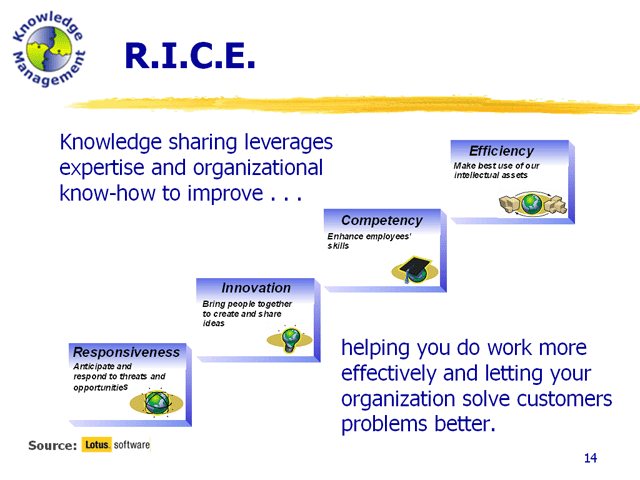 Knowledge Management

R.I.C.E.

Knowledge sharing leverages expertise and organizational know-how to improve . . .

Efficiency
Make best use of our intellectual assets

Competency
Enhance employees' skills

Innovation
Bring people together to create and share ideas

Responsiveness
Anticipate and respond to threats and opportunities

helping you do work more effectively and letting your organization solve customers problems better.

Source: Lotus. software

14